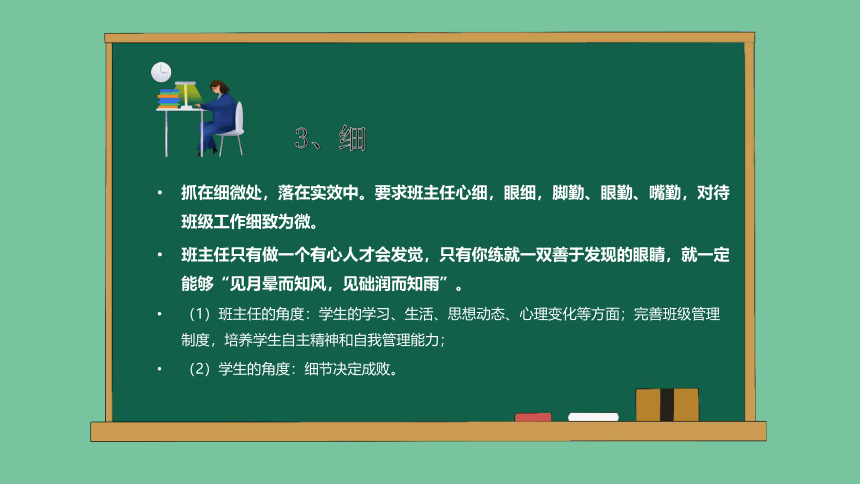 3、细

• 抓在细微处，落在实效中。要求班主任心细，眼细，脚勤、眼勤、嘴勤，对待班级工作细致为微。

• 班主任只有做一个有心人才会发觉，只有你练就一双善于发现的眼睛，就一定能够“见月晕而知风，见础润而知雨”。

• （1）班主任的角度：学生的学习、生活、思想动态、心理变化等方面；完善班级管理制度，培养学生自主精神和自我管理能力；

• （2）学生的角度：细节决定成败。